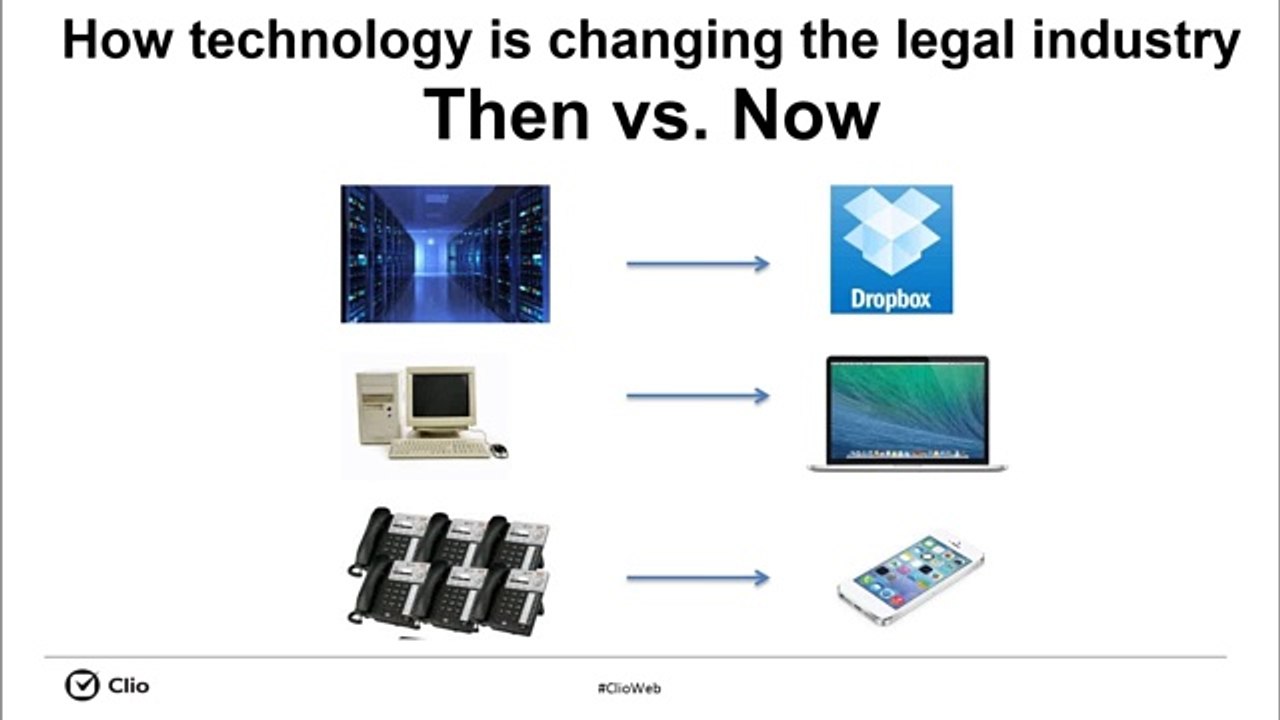 How technology is changing the legal industry

Then vs. Now

Dropbox

Clio

#ClioWeb